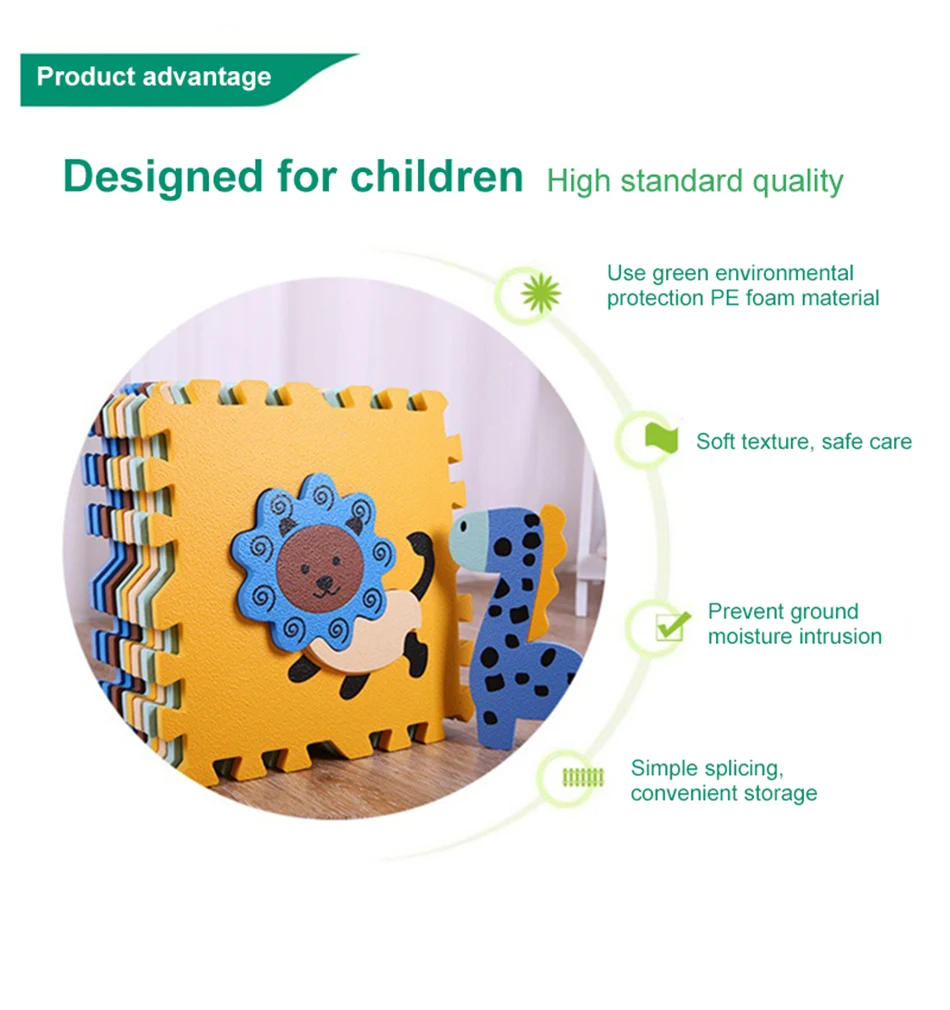 Product advantage

Designed for children High standard quality

Use green environmental protection PE foam material

Soft texture, safe care

Prevent ground moisture intrusion

Simple splicing, convenient storage